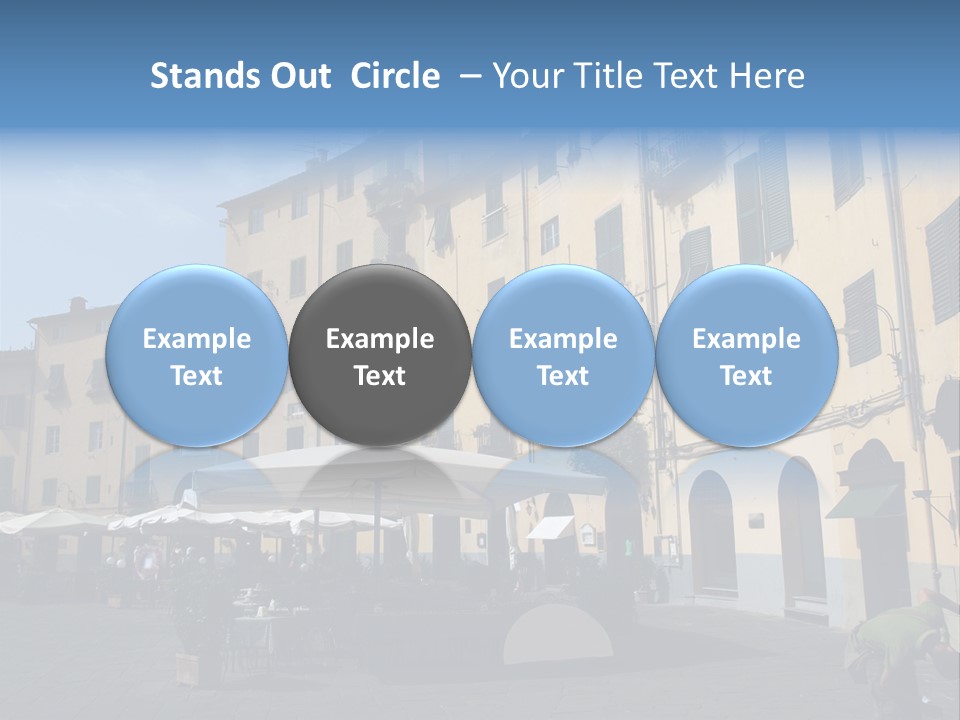 Stands Out Circle – Your Title Text Here

Example Text

Example Text

Example Text

Example Text